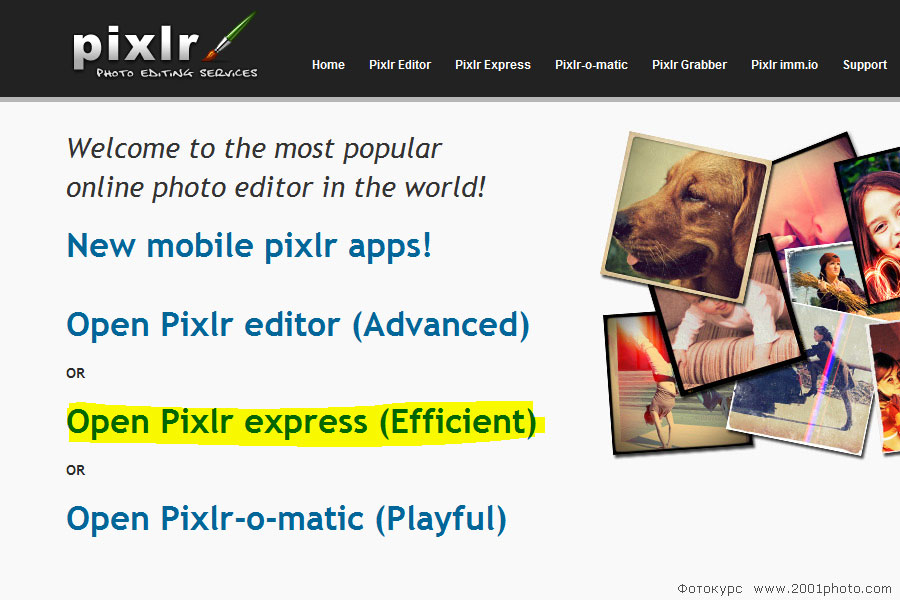 pixlr
PHOTO EDITING SERVICES

Home Pixlr Editor Pixlr Express Pixlr-o-matic Pixlr Grabber Pixlr imm.io Support

Welcome to the most popular online photo editor in the world!

New mobile pixlr apps!

Open Pixlr editor (Advanced)

OR

Open Pixlr express (Efficient)

OR

Open Pixlr-o-matic (Playful)

Фотокурс www.2001photo.com